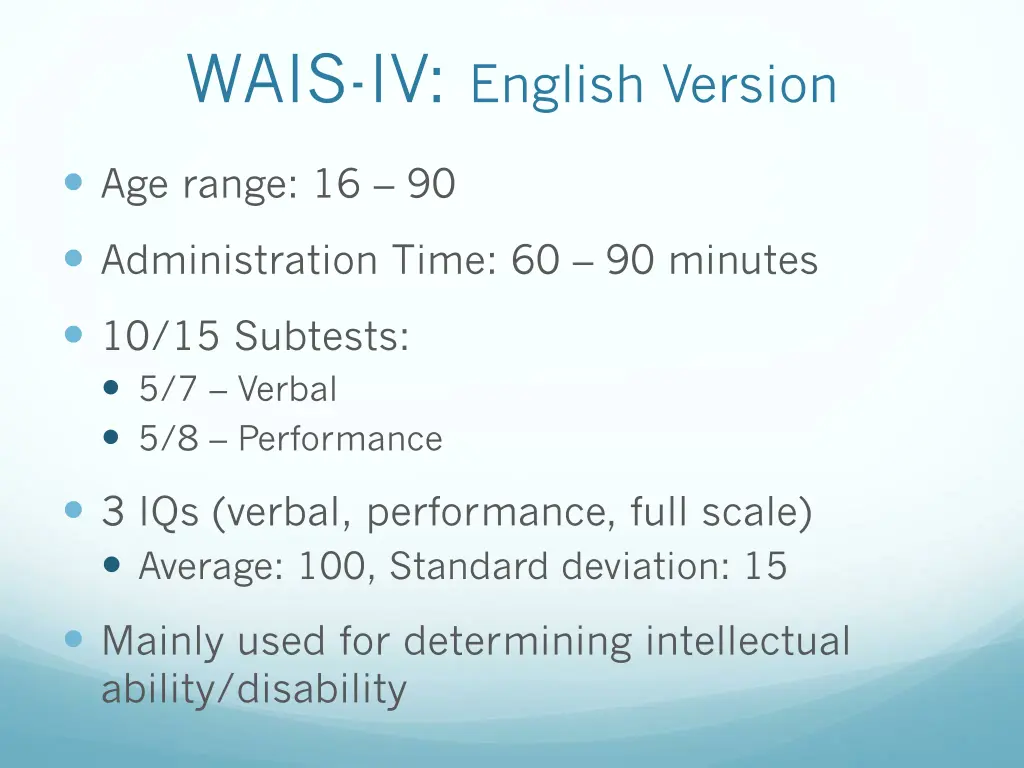 WAIS-IV: English Version

- Age range: 16 – 90
- Administration Time: 60 – 90 minutes
- 10/15 Subtests:
  - 5/7 – Verbal
  - 5/8 – Performance
- 3 IQs (verbal, performance, full scale)
  - Average: 100, Standard deviation: 15
- Mainly used for determining intellectual ability/disability